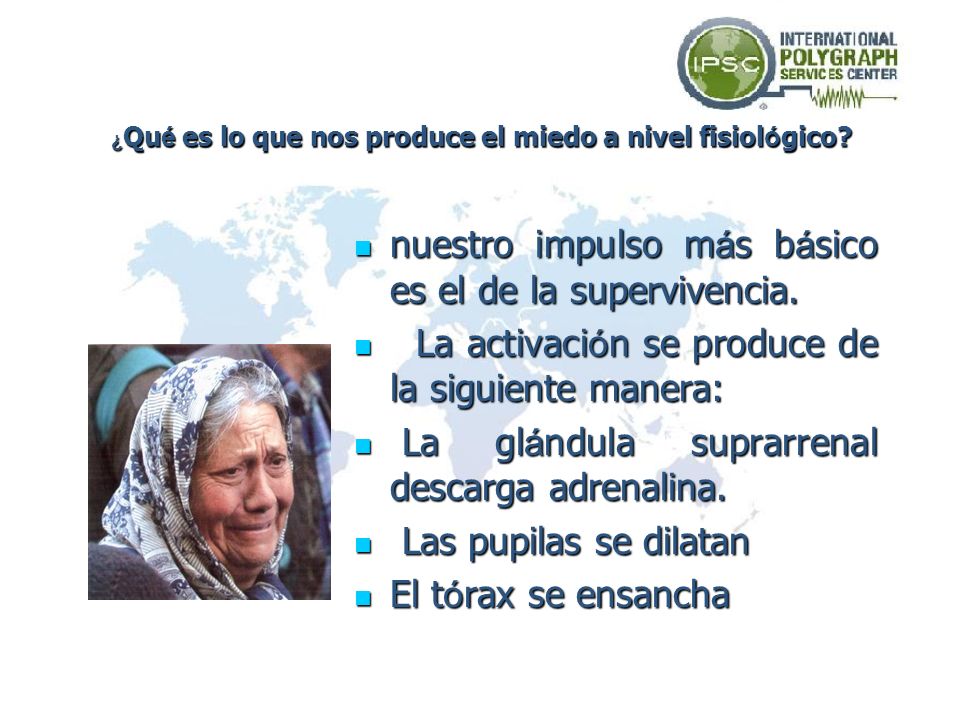 IPSC INTERNATIONAL POLYGRAPH SERVICES CENTER

¿Qué es lo que nos produce el miedo a nivel fisiológico?

- nuestro impulso más básico es el de la supervivencia.
- La activación se produce de la siguiente manera:
- La glándula suprarrenal descarga adrenalina.
- Las pupilas se dilatan
- El tórax se ensancha